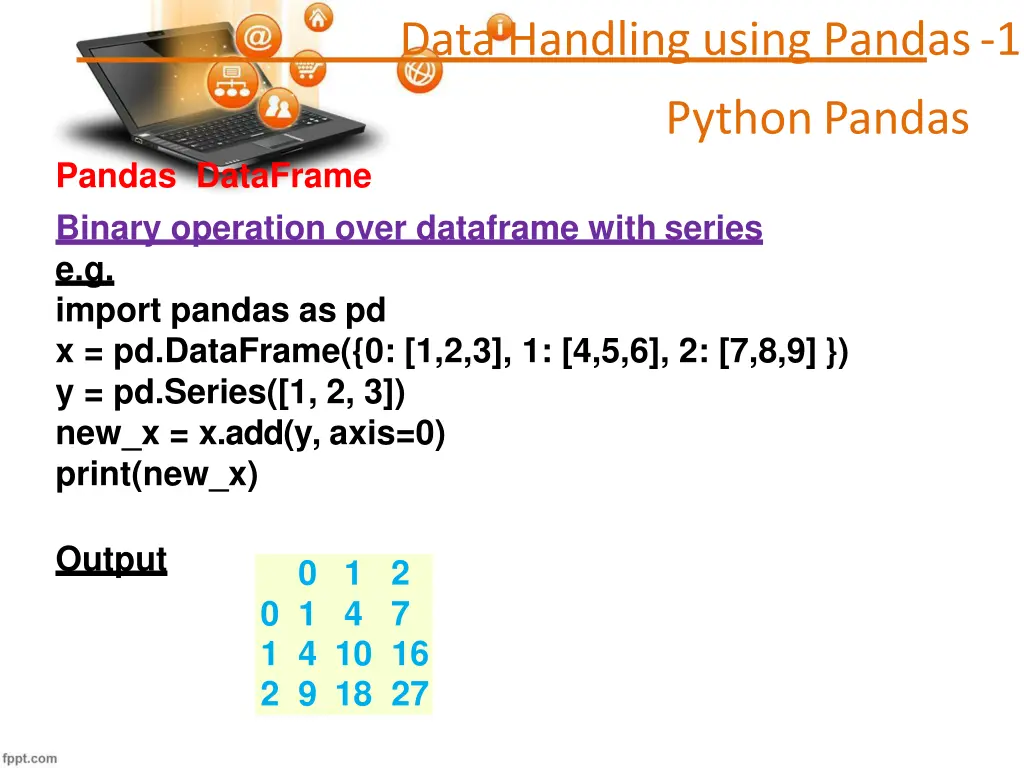 Data Handling using Pandas -1

Python Pandas

Pandas DataFrame

Binary operation over dataframe with series

e.g.
import pandas as pd
x = pd.DataFrame({0: [1,2,3], 1: [4,5,6], 2: [7,8,9] })
y = pd.Series([1, 2, 3])
new_x = x.add(y, axis=0)
print(new_x)

Output

|   | 0 | 1 | 2 |
|---|---|---|---|
| 0 | 1 | 4 | 7 |
| 1 | 4 | 10 | 16 |
| 2 | 9 | 18 | 27 |

fppt.com